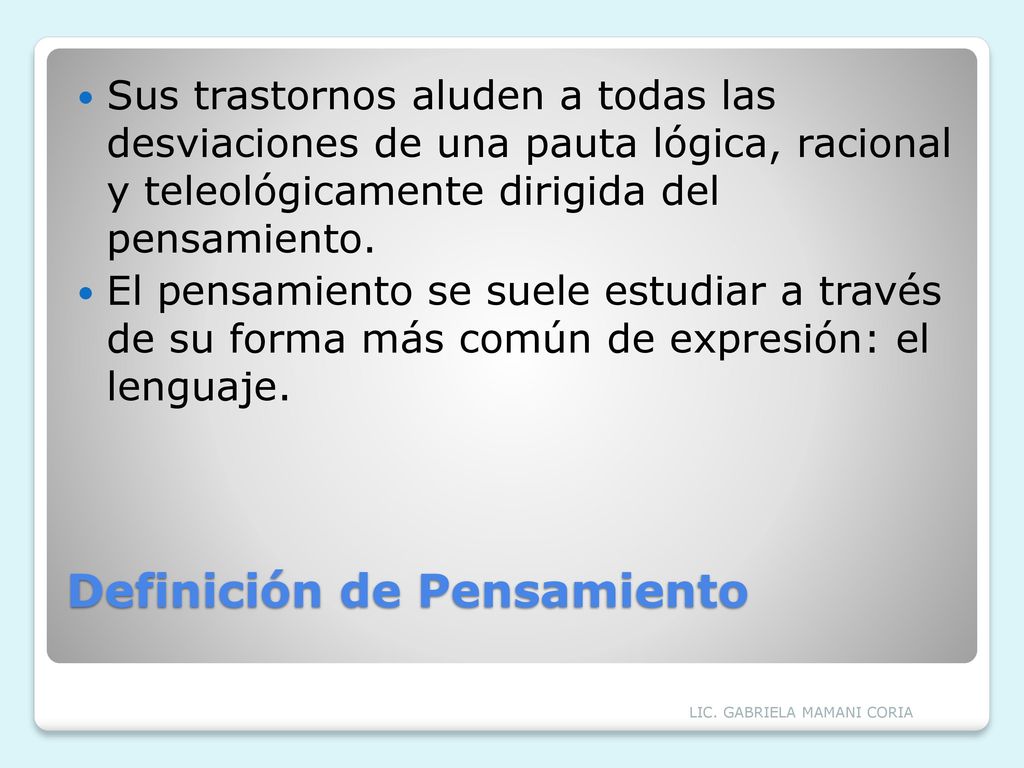 Sus trastornos aluden a todas las desviaciones de una pauta lógica, racional y teleológicamente dirigida del pensamiento.

El pensamiento se suele estudiar a través de su forma más común de expresión: el lenguaje.

Definición de Pensamiento

LIC. GABRIELA MAMANI CORIA